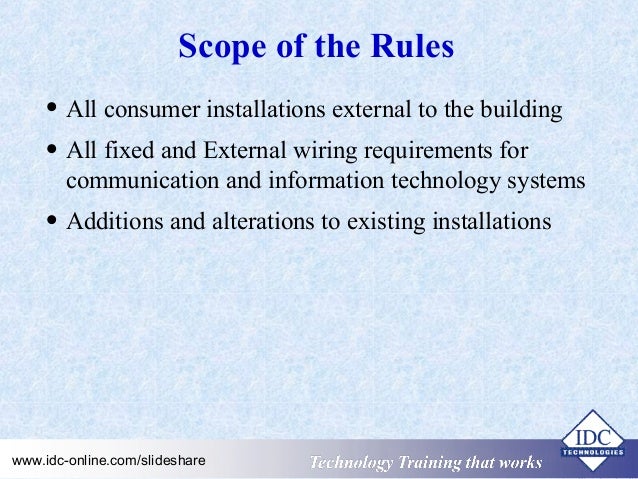 Scope of the Rules

• All consumer installations external to the building

• All fixed and External wiring requirements for communication and information technology systems

• Additions and alterations to existing installations

www.idc-online.com/slideshare

Technology Training that works

IDC TECHNOLOGIES